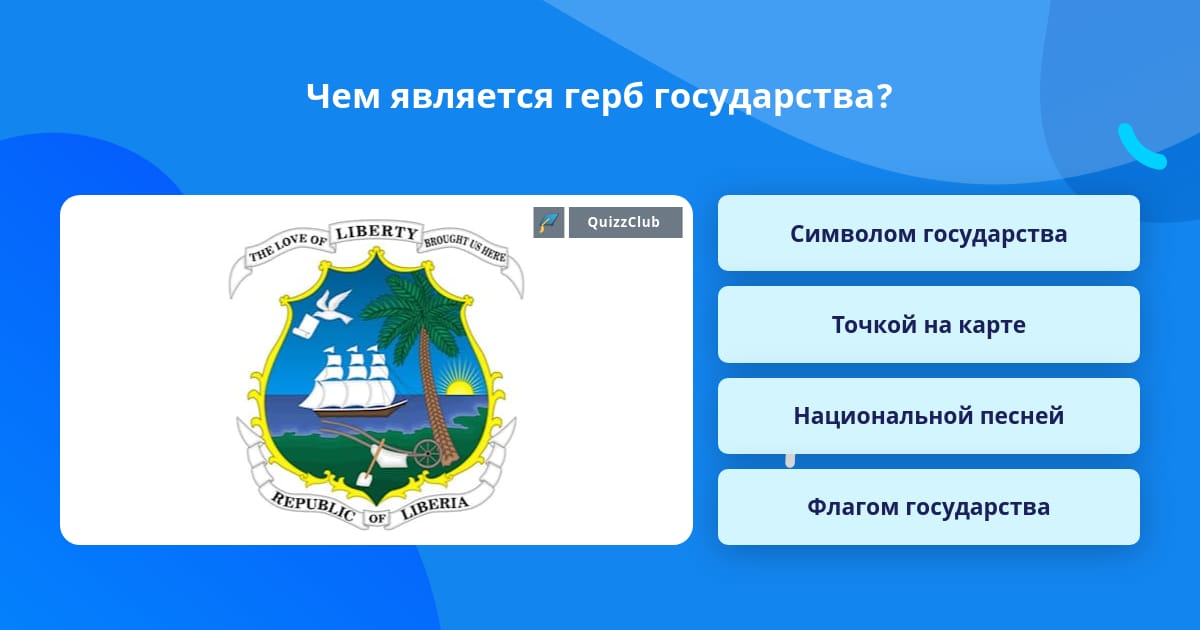 Чем является герб государства?

QuizzClub

THE LOVE OF LIBERTY BROUGHT US HERE

REPUBLIC OF LIBERIA

Символом государства

Точкой на карте

Национальной песней

Флагом государства